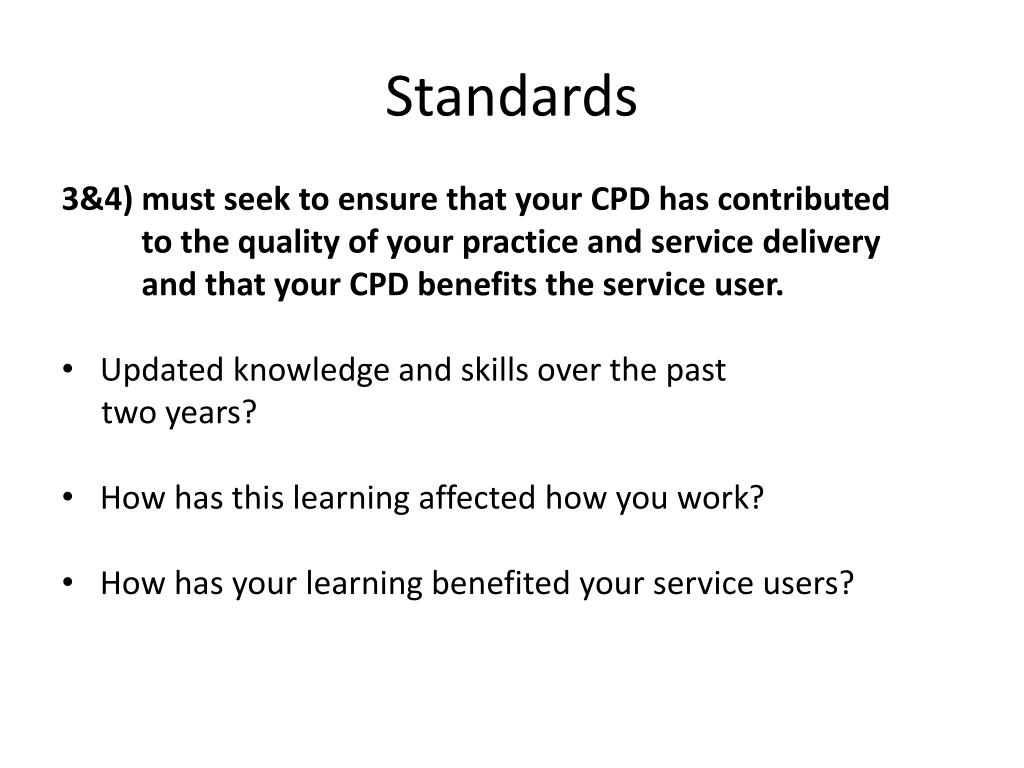 Standards

3&4) must seek to ensure that your CPD has contributed to the quality of your practice and service delivery and that your CPD benefits the service user.

• Updated knowledge and skills over the past two years?

• How has this learning affected how you work?

• How has your learning benefited your service users?